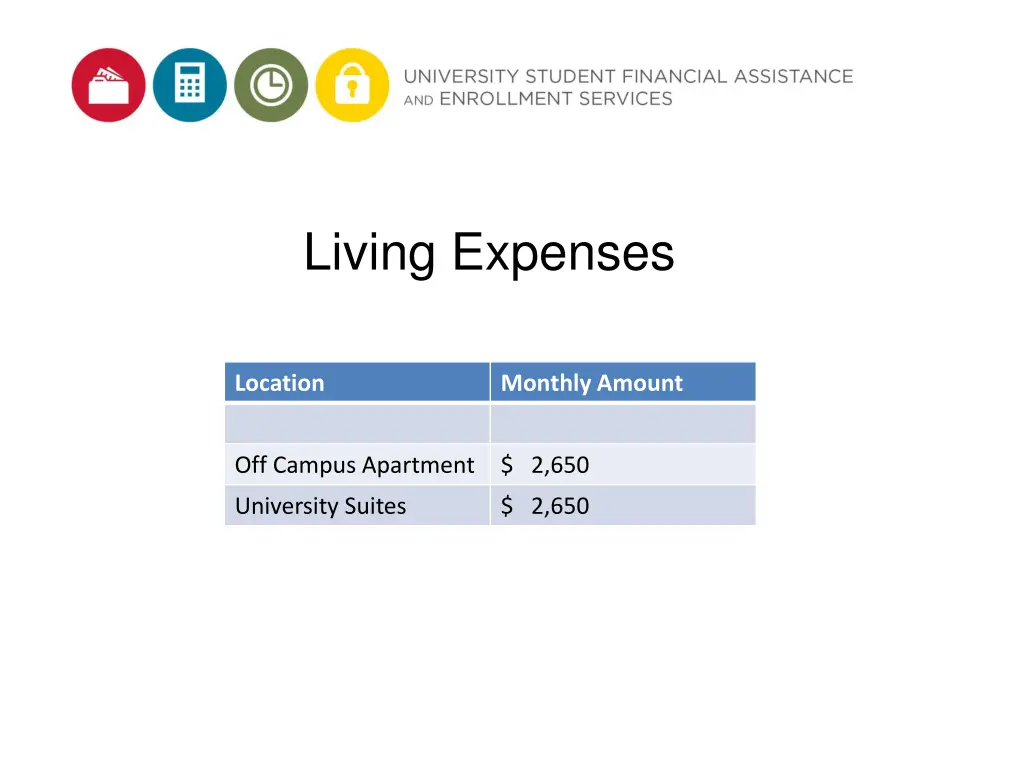 UNIVERSITY STUDENT FINANCIAL ASSISTANCE
AND ENROLLMENT SERVICES

Living Expenses

| Location | Monthly Amount |
|---|---|
| | |
| Off Campus Apartment | \$ 2,650 |
| University Suites | \$ 2,650 |